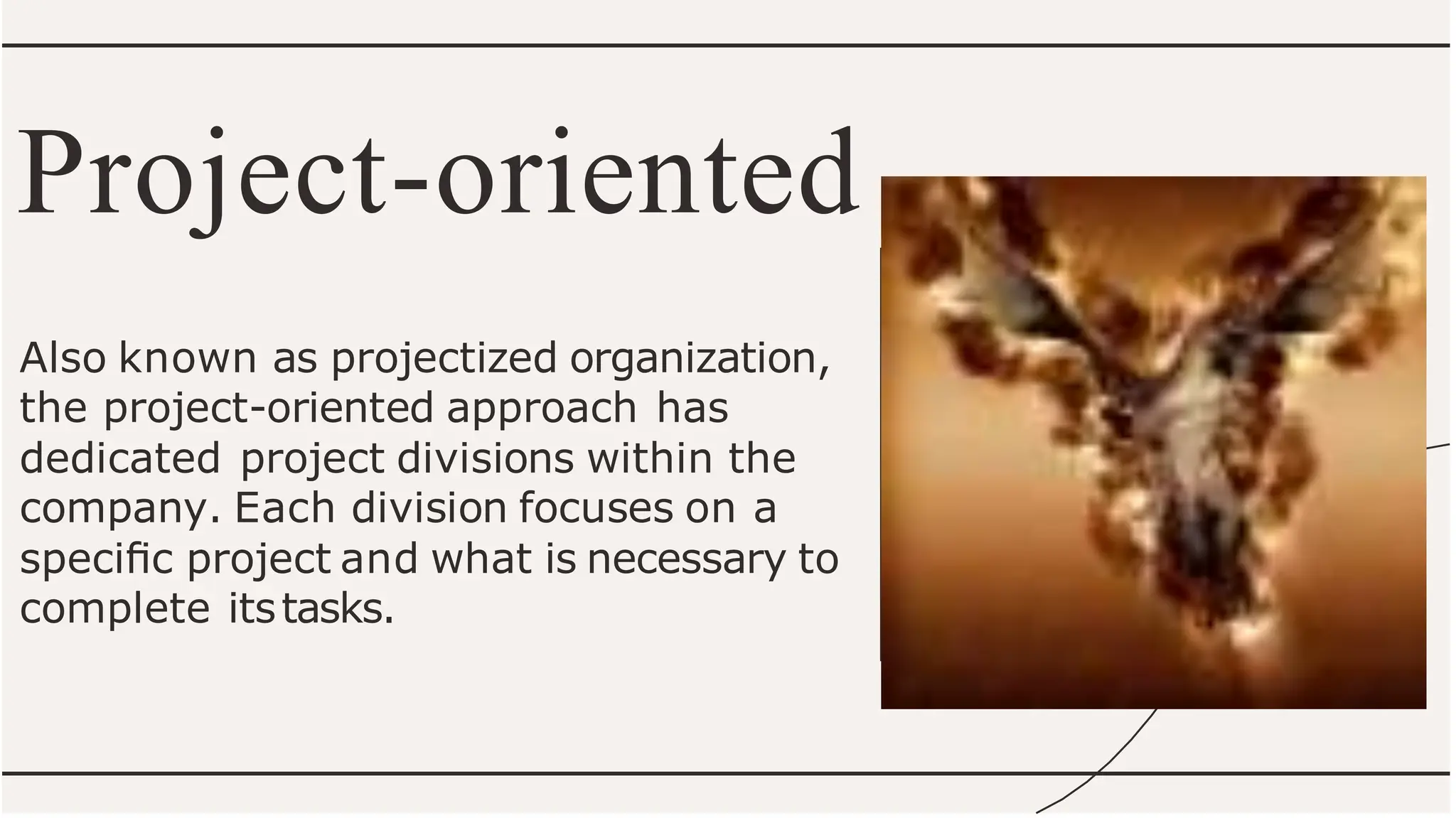 Project-oriented

Also known as projectized organization, the project-oriented approach has dedicated project divisions within the company. Each division focuses on a specific project and what is necessary to complete its tasks.